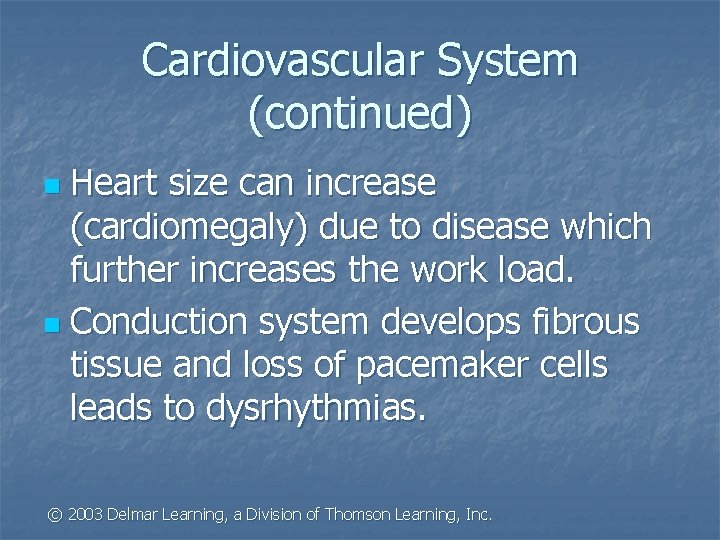 Cardiovascular System (continued)

Heart size can increase (cardiomegaly) due to disease which further increases the work load.

Conduction system develops fibrous tissue and loss of pacemaker cells leads to dysrhythmias.

© 2003 Delmar Learning, a Division of Thomson Learning, Inc.